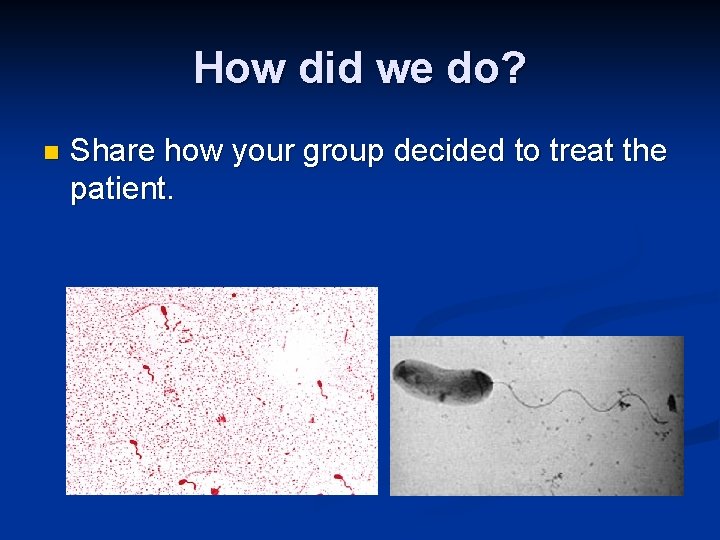 How did we do?

Share how your group decided to treat the patient.